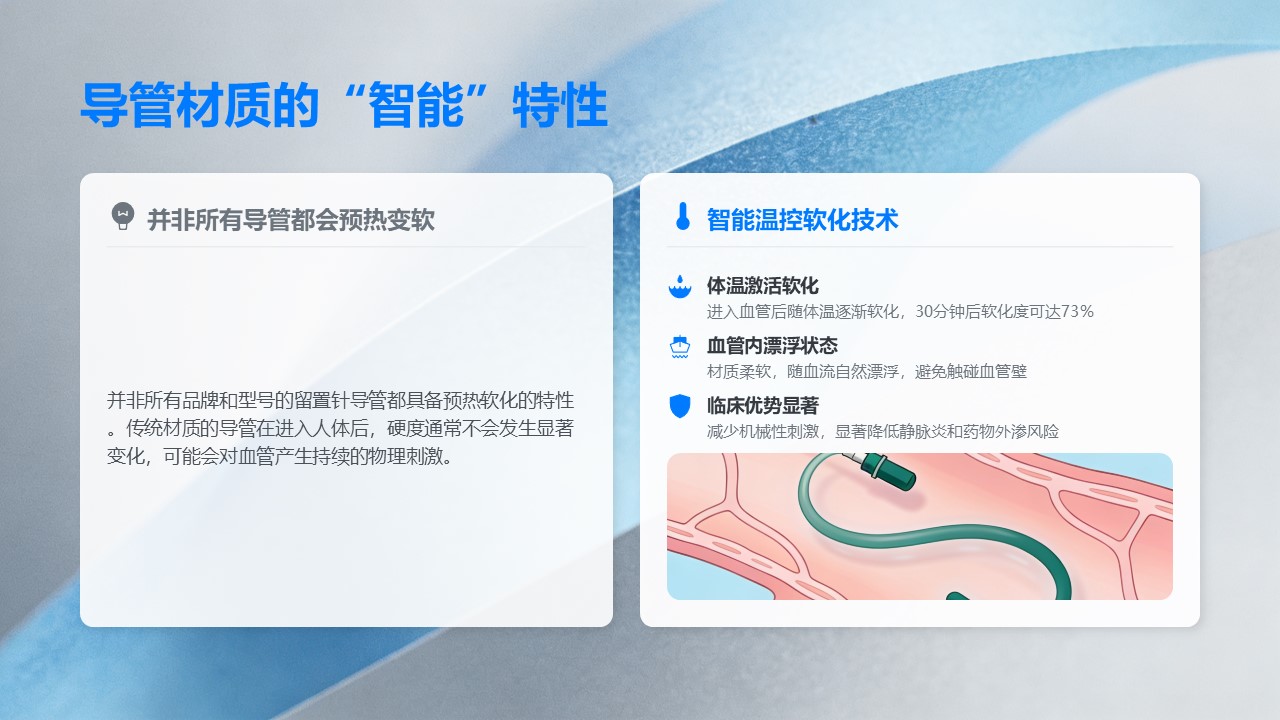 导管材质的“智能”特性

并非所有导管都会预热变软

并非所有品牌和型号的留置针导管都具备预热软化的特性。传统材质的导管在进入人体后，硬度通常不会发生显著变化，可能会对血管产生持续的物理刺激。

智能温控软化技术

体温激活软化
进入血管后随体温逐渐软化，30分钟后软化度可达73%

血管内漂浮状态
材质柔软，随血流自然漂浮，避免触碰血管壁

临床优势显著
减少机械性刺激，显著降低静脉炎和药物外渗风险